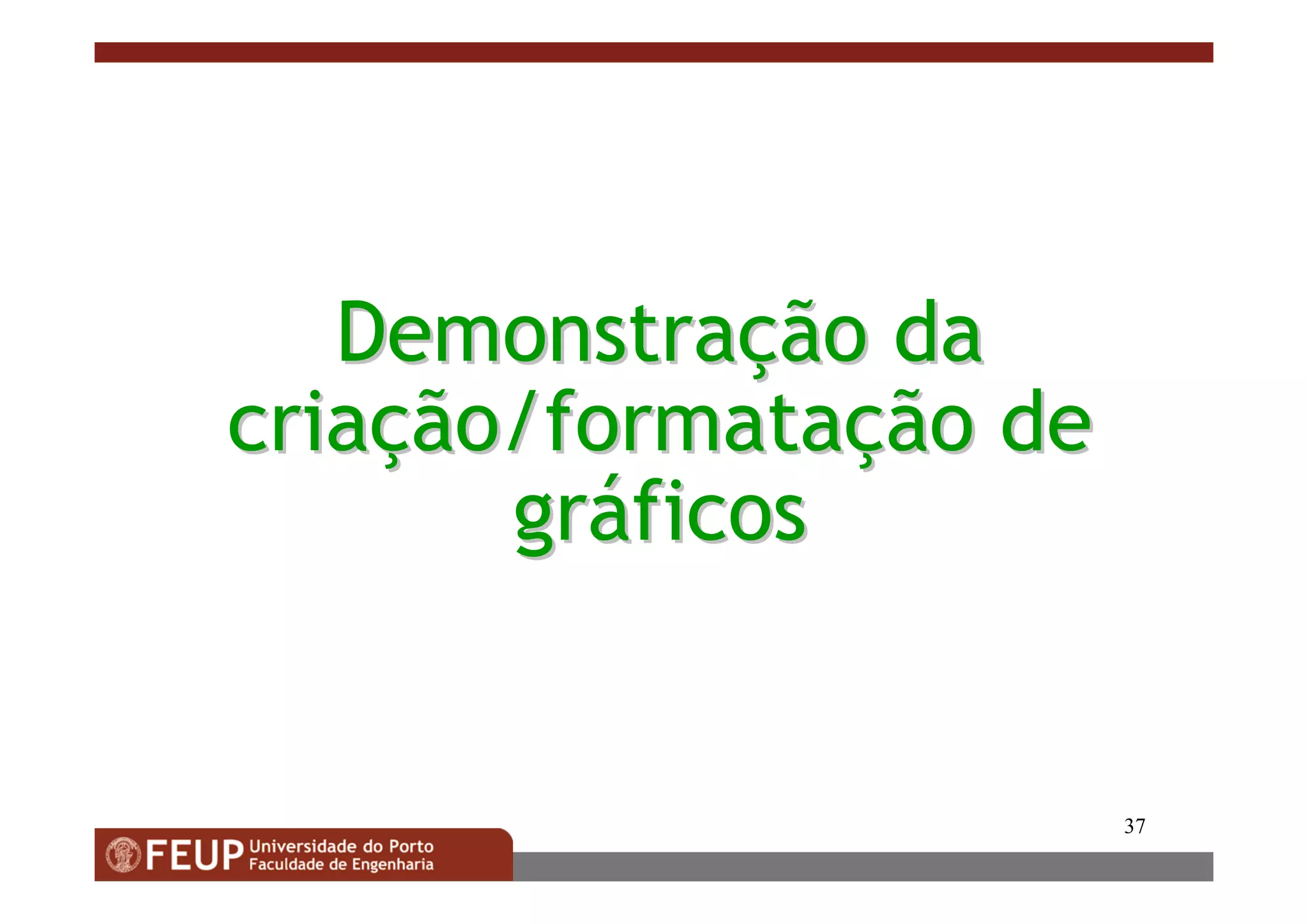 Demonstração da criação/formatação de gráficos

37

FEUP Universidade do Porto
Faculdade de Engenharia